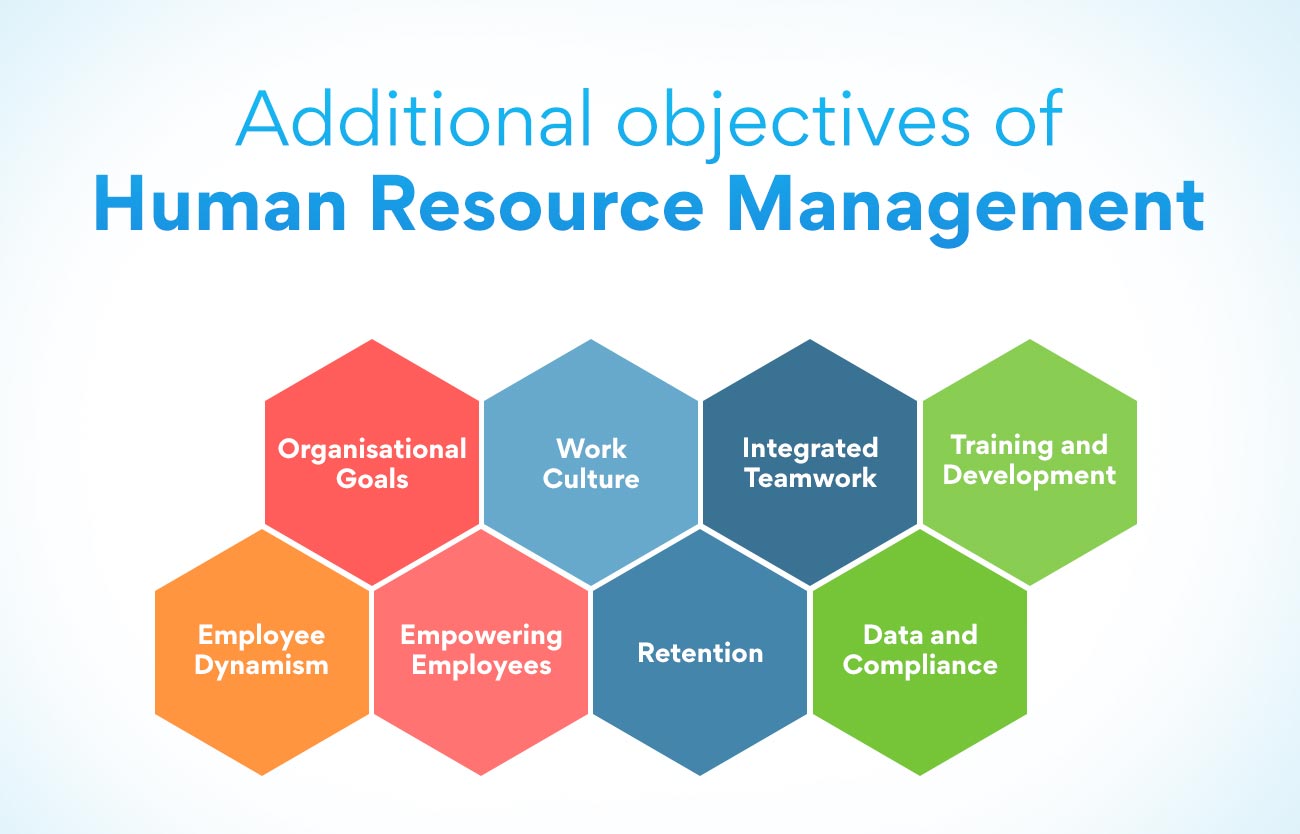 Additional objectives of
Human Resource Management

Organisational Goals

Work Culture

Integrated Teamwork

Training and Development

Employee Dynamism

Empowering Employees

Retention

Data and Compliance